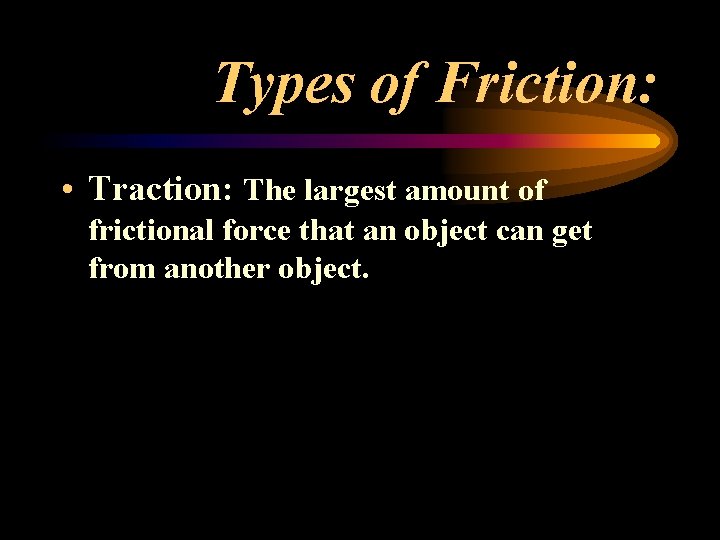 Types of Friction:

• Traction: The largest amount of frictional force that an object can get from another object.